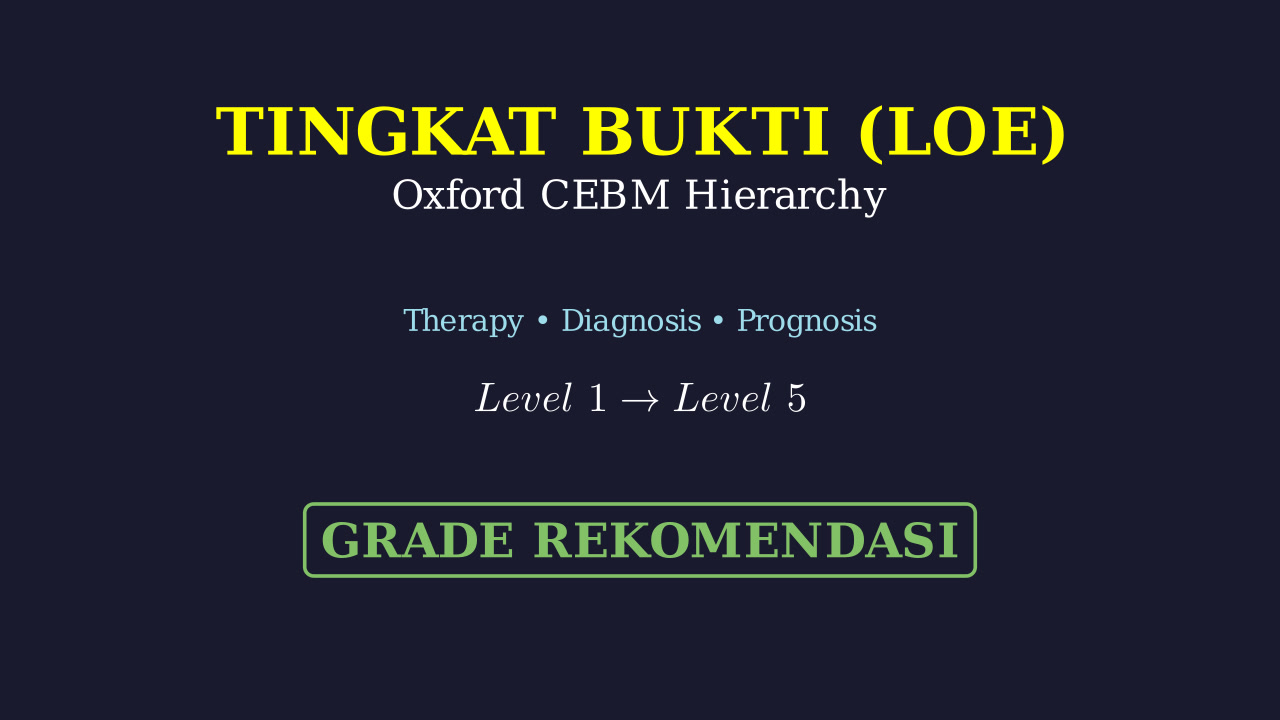 TINGKAT BUKTI (LOE)
Oxford CEBM Hierarchy

Therapy • Diagnosis • Prognosis

$Level\ 1 \rightarrow Level\ 5$

GRADE REKOMENDASI